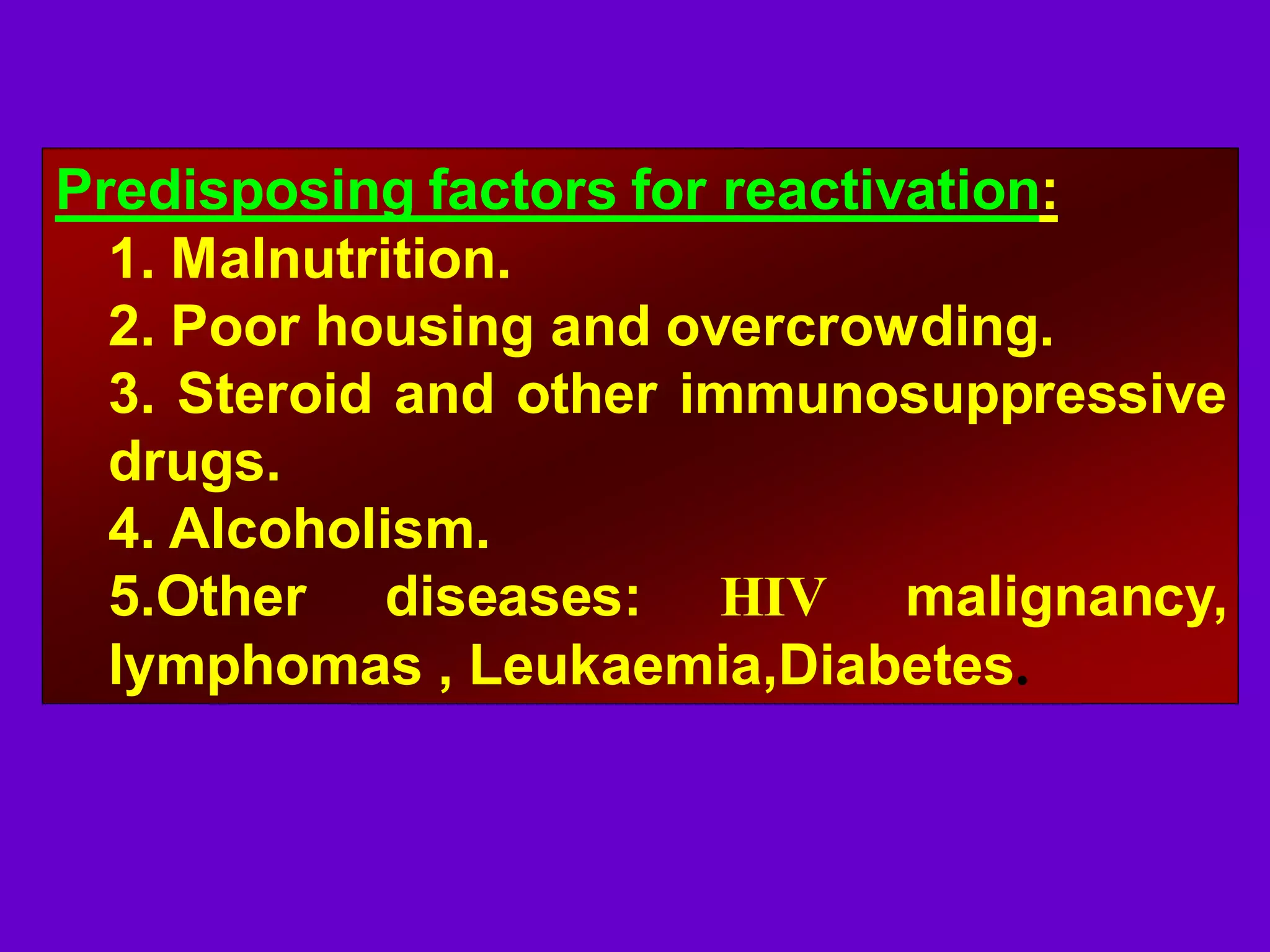 Predisposing factors for reactivation:
1. Malnutrition.
2. Poor housing and overcrowding.
3. Steroid and other immunosuppressive drugs.
4. Alcoholism.
5.Other diseases: HIV malignancy, lymphomas , Leukaemia,Diabetes.